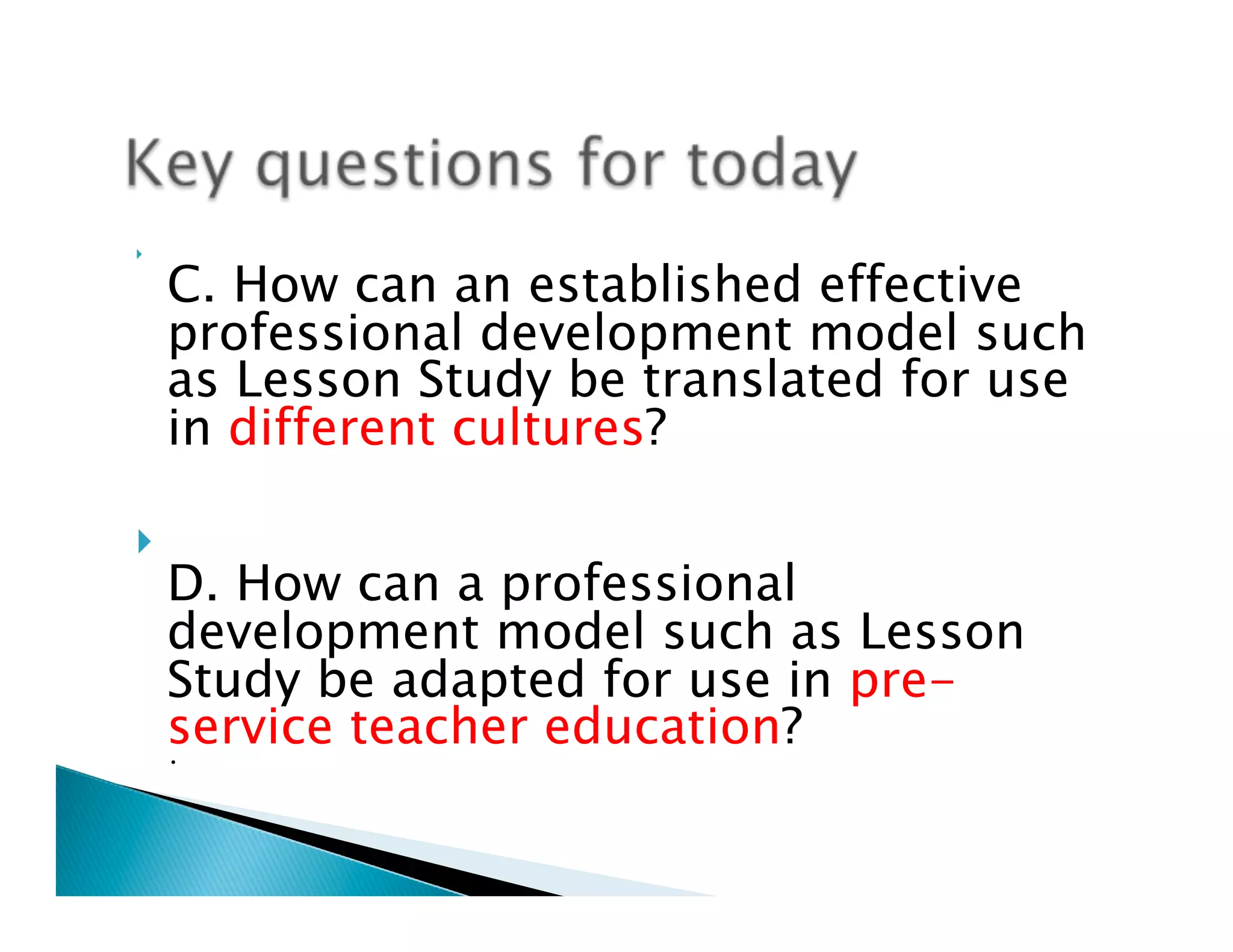 Key questions for today

C. How can an established effective professional development model such as Lesson Study be translated for use in different cultures?

D. How can a professional development model such as Lesson Study be adapted for use in pre-service teacher education?

.